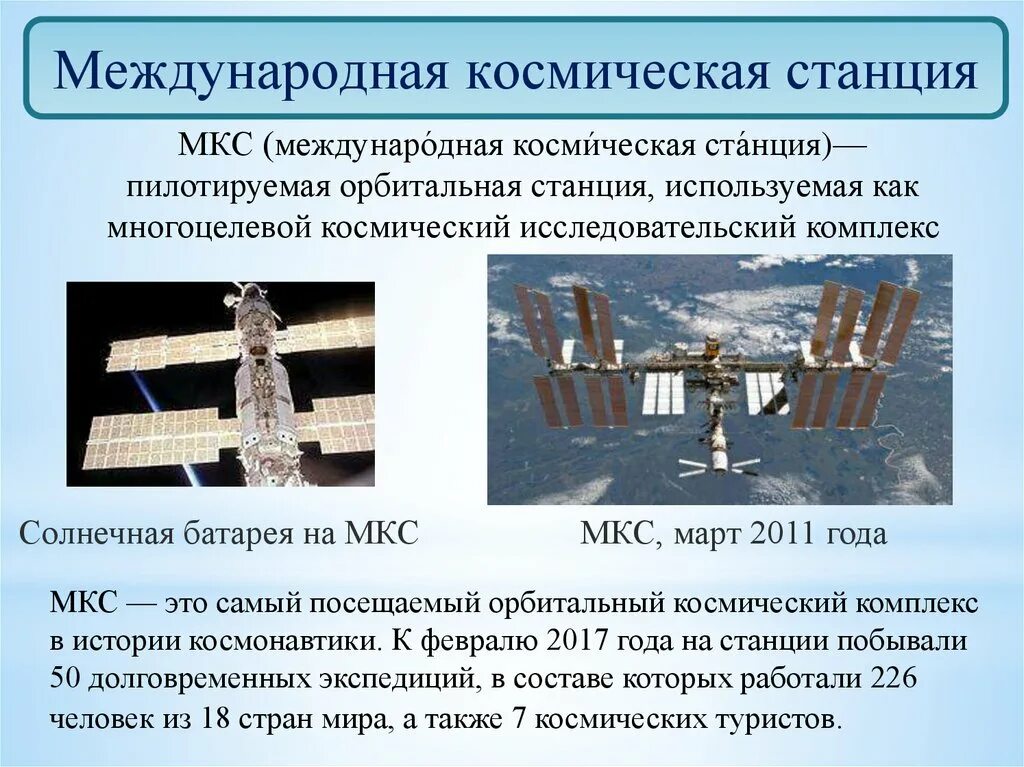 Международная космическая станция

МКС (междунаро́дная косми́ческая ста́нция)— пилотируемая орбитальная станция, используемая как многоцелевой космический исследовательский комплекс

Солнечная батарея на МКС

МКС, март 2011 года

МКС — это самый посещаемый орбитальный космический комплекс в истории космонавтики. К февралю 2017 года на станции побывали 50 долговременных экспедиций, в составе которых работали 226 человек из 18 стран мира, а также 7 космических туристов.